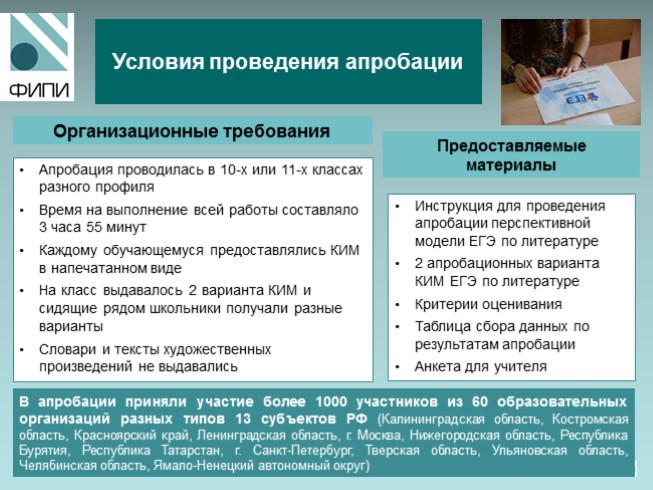 ФИПИ

Условия проведения апробации

ЕГЭ

Организационные требования

• Апробация проводилась в 10-х или 11-х классах разного профиля
• Время на выполнение всей работы составляло 3 часа 55 минут
• Каждому обучающемуся предоставлялись КИМ в напечатанном виде
• На класс выдавалось 2 варианта КИМ и сидящие рядом школьники получали разные варианты
• Словари и тексты художественных произведений не выдавались

Предоставляемые материалы

• Инструкция для проведения апробации перспективной модели ЕГЭ по литературе
• 2 апробационных варианта КИМ ЕГЭ по литературе
• Критерии оценивания
• Таблица сбора данных по результатам апробации
• Анкета для учителя

В апробации приняли участие более 1000 участников из 60 образовательных организаций разных типов 13 субъектов РФ (Калининградская область, Костромская область, Красноярский край, Ленинградская область, г. Москва, Нижегородская область, Республика Бурятия, Республика Татарстан, г. Санкт-Петербург, Тверская область, Ульяновская область, Челябинская область, Ямало-Ненецкий автономный округ)